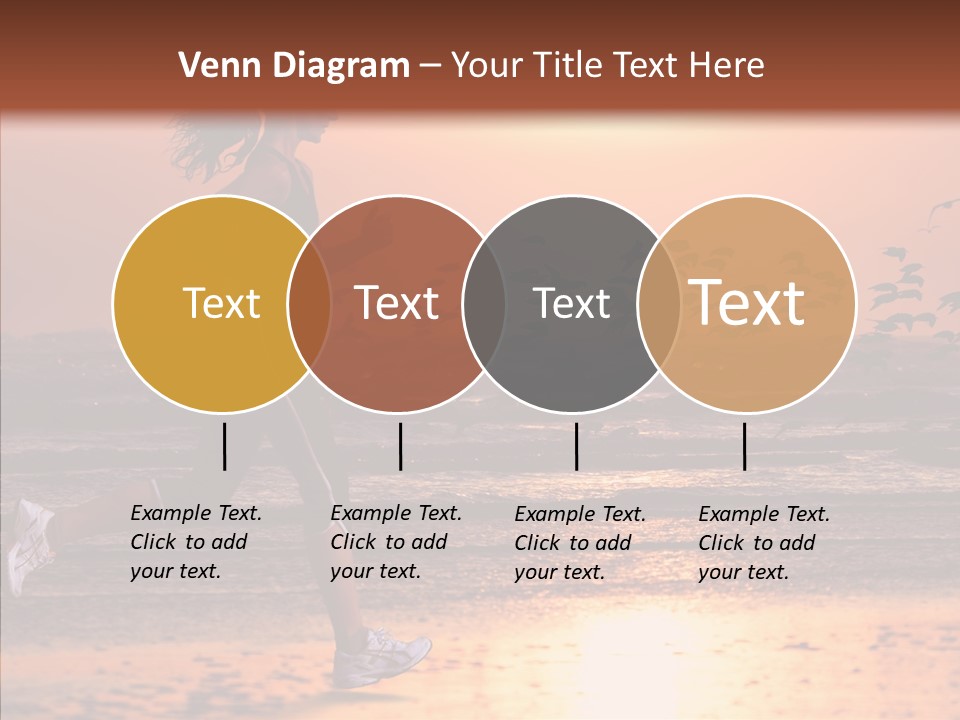 Venn Diagram – Your Title Text Here

Text

Text

Text

Text

Example Text. Click to add your text.

Example Text. Click to add your text.

Example Text. Click to add your text.

Example Text. Click to add your text.